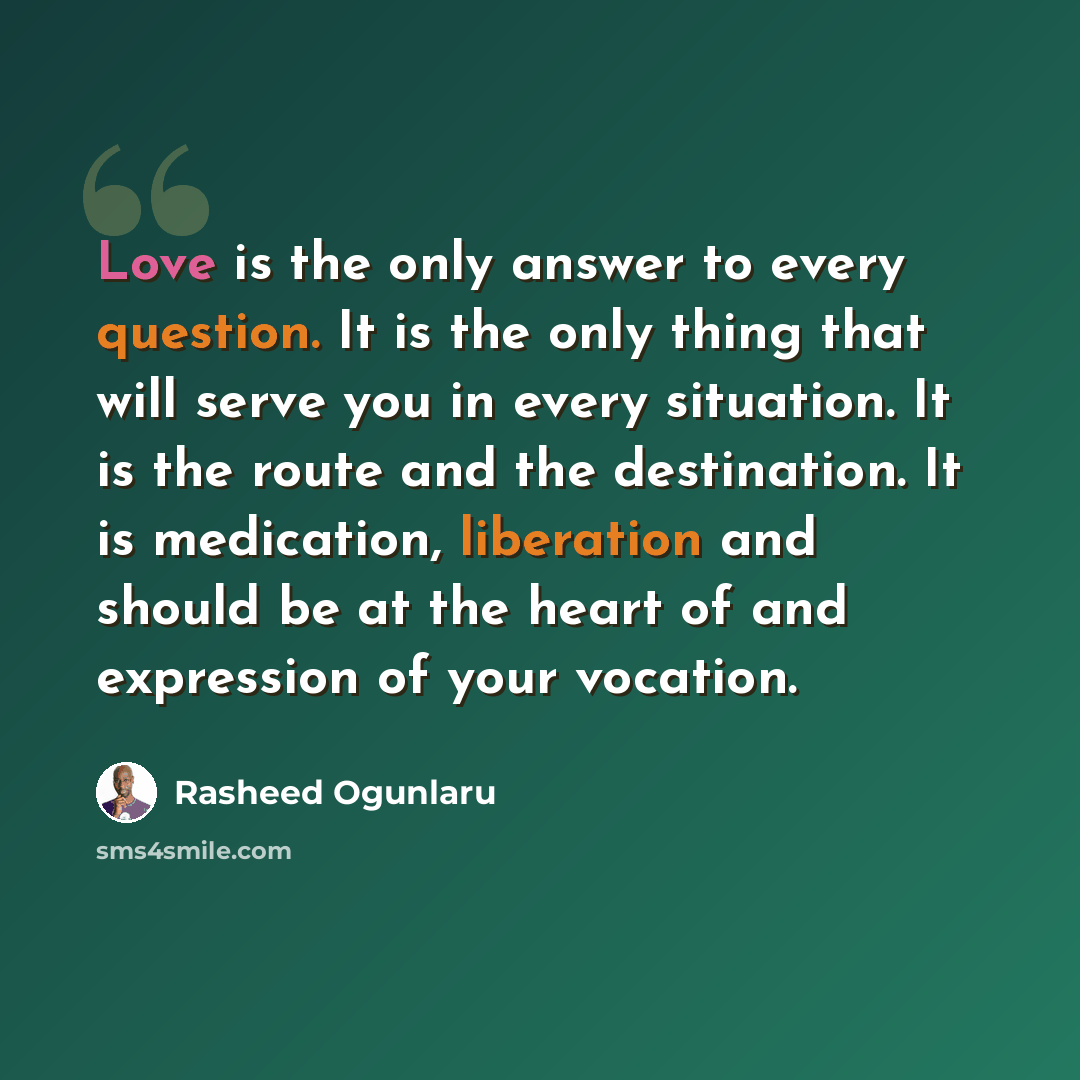 Love is the only answer to every question. It is the only thing that will serve you in every situation. It is the route and the destination. It is medication, liberation and should be at the heart of and expression of your vocation.

Rasheed Ogunlaru

sms4smile.com